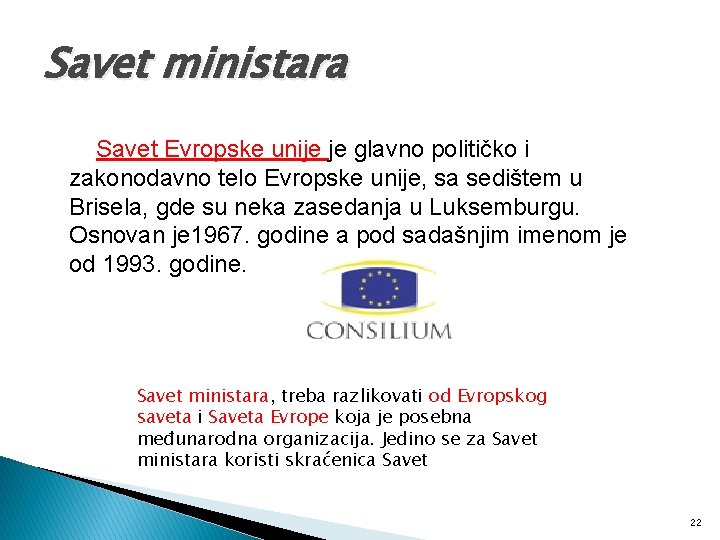 Savet ministara

Savet Evropske unije je glavno političko i zakonodavno telo Evropske unije, sa sedištem u Brisela, gde su neka zasedanja u Luksemburgu. Osnovan je1967. godine a pod sadašnjim imenom je od 1993. godine.

CONSILIUM

Savet ministara, treba razlikovati od Evropskog saveta i Saveta Evrope koja je posebna međunarodna organizacija. Jedino se za Savet ministara koristi skraćenica Savet

22